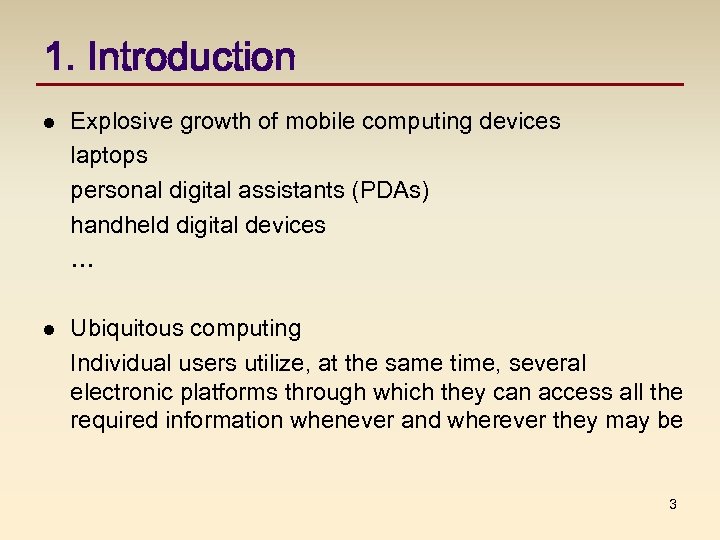 1. Introduction

● Explosive growth of mobile computing devices
laptops
personal digital assistants (PDAs)
handheld digital devices
…

● Ubiquitous computing
Individual users utilize, at the same time, several electronic platforms through which they can access all the required information whenever and wherever they may be

3